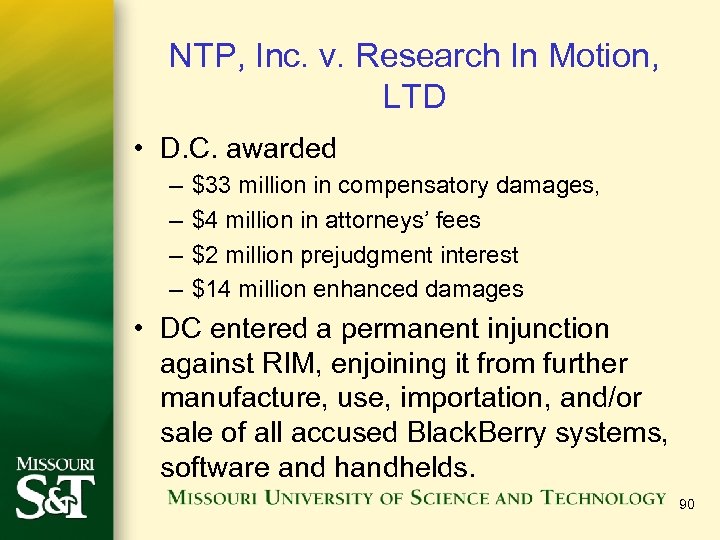 NTP, Inc. v. Research In Motion, LTD

• D.C. awarded
– \$33 million in compensatory damages,
– \$4 million in attorneys' fees
– \$2 million prejudgment interest
– \$14 million enhanced damages

• DC entered a permanent injunction against RIM, enjoining it from further manufacture, use, importation, and/or sale of all accused BlackBerry systems, software and handhelds.

MISSOURI S&T

MISSOURI UNIVERSITY OF SCIENCE AND TECHNOLOGY

90